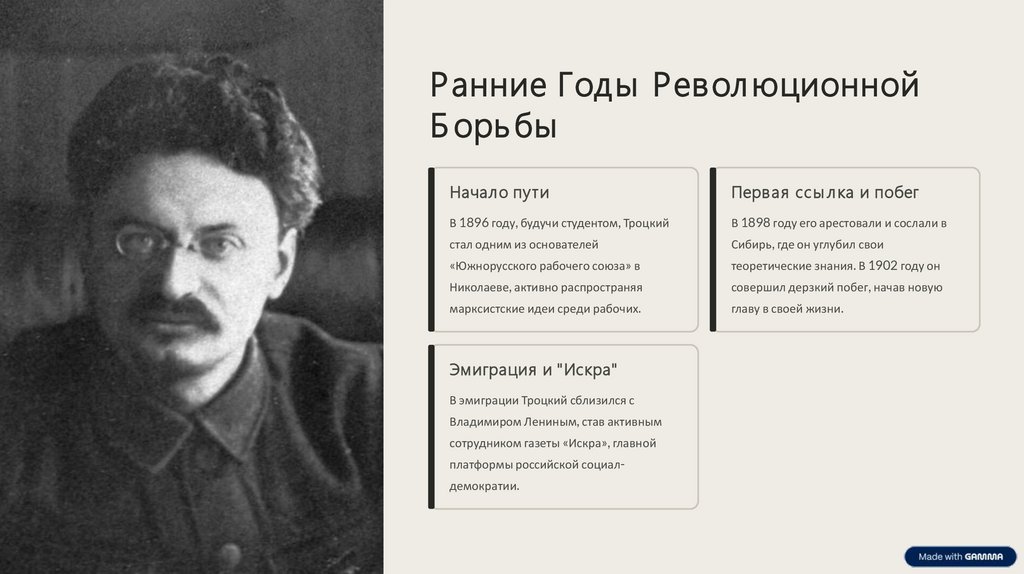 Ранние Годы Революционной Борьбы

Начало пути

В 1896 году, будучи студентом, Троцкий стал одним из основателей «Южнорусского рабочего союза» в Николаеве, активно распространяя марксистские идеи среди рабочих.

Первая ссылка и побег

В 1898 году его арестовали и сослали в Сибирь, где он углубил свои теоретические знания. В 1902 году он совершил дерзкий побег, начав новую главу в своей жизни.

Эмиграция и "Искра"

В эмиграции Троцкий сблизился с Владимиром Лениным, став активным сотрудником газеты «Искра», главной платформы российской социал-демократии.

Made with GAMMA